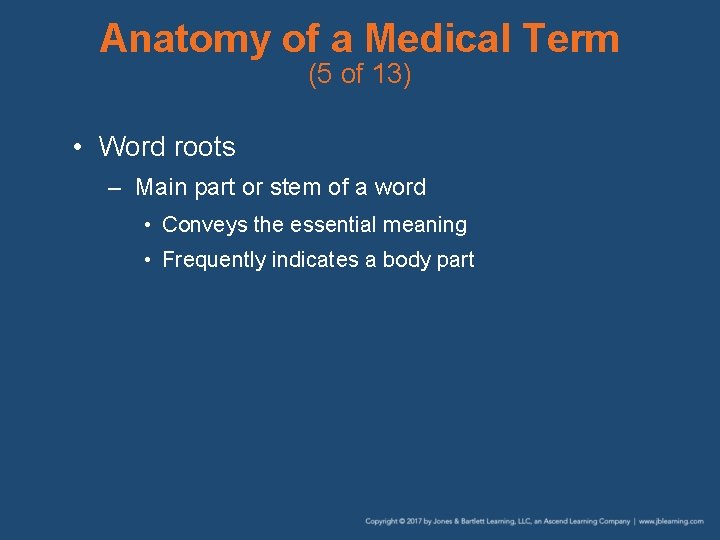 Anatomy of a Medical Term
(5 of 13)

• Word roots
– Main part or stem of a word
• Conveys the essential meaning
• Frequently indicates a body part

Copyright © 2017 by Jones & Bartlett Learning, LLC, an Ascend Learning Company | www.jblearning.com